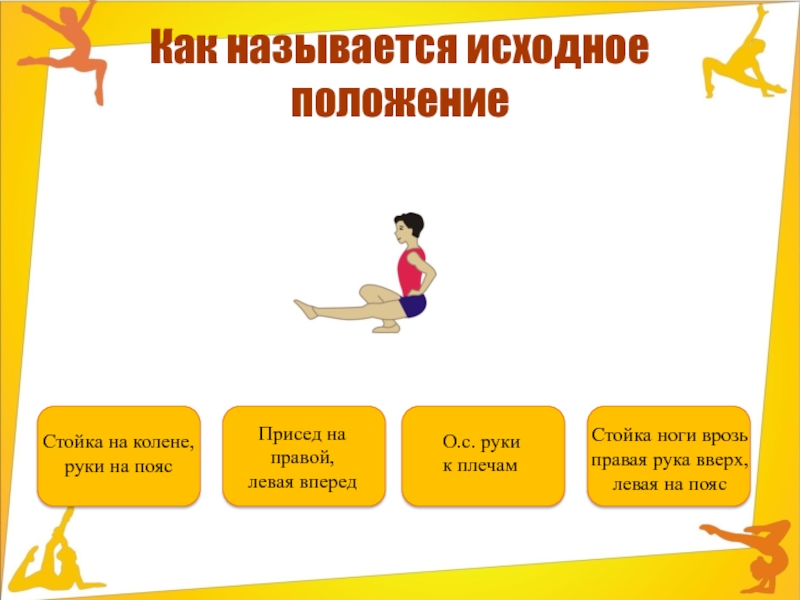 Как называется исходное положение

Стойка на колене, руки на пояс

Присед на правой, левая вперед

О.с. руки к плечам

Стойка ноги врозь правая рука вверх, левая на пояс